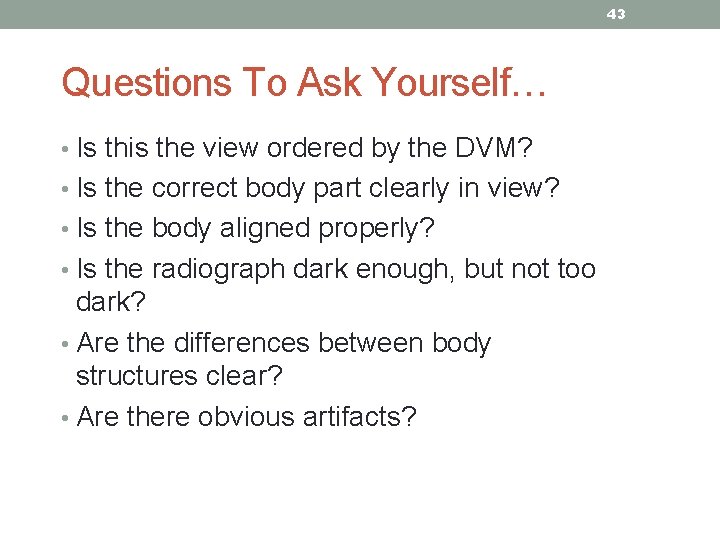 43

Questions To Ask Yourself…

• Is this the view ordered by the DVM?
• Is the correct body part clearly in view?
• Is the body aligned properly?
• Is the radiograph dark enough, but not too dark?
• Are the differences between body structures clear?
• Are there obvious artifacts?